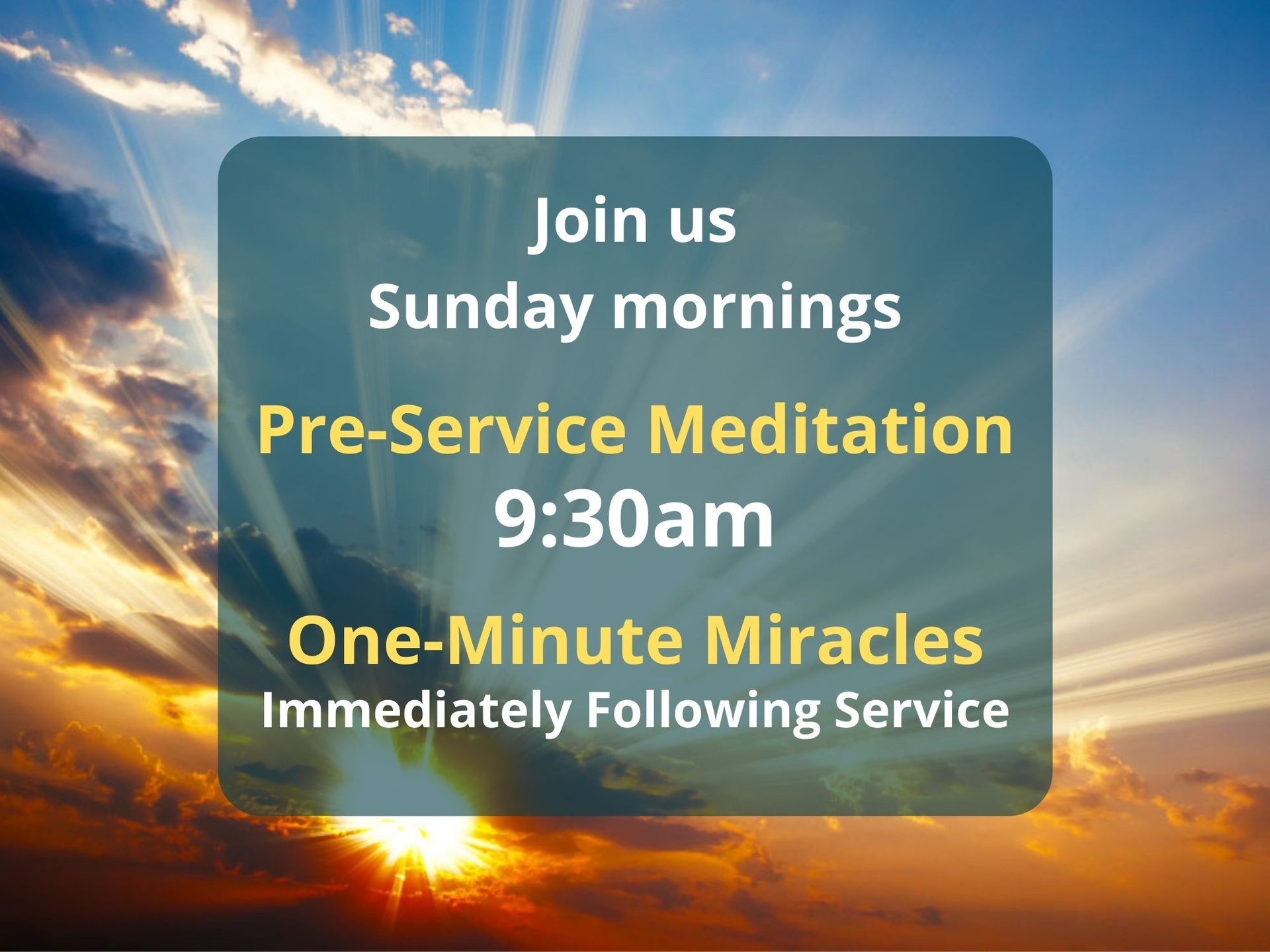 Join us
Sunday mornings

Pre-Service Meditation
9:30am

One-Minute Miracles
Immediately Following Service